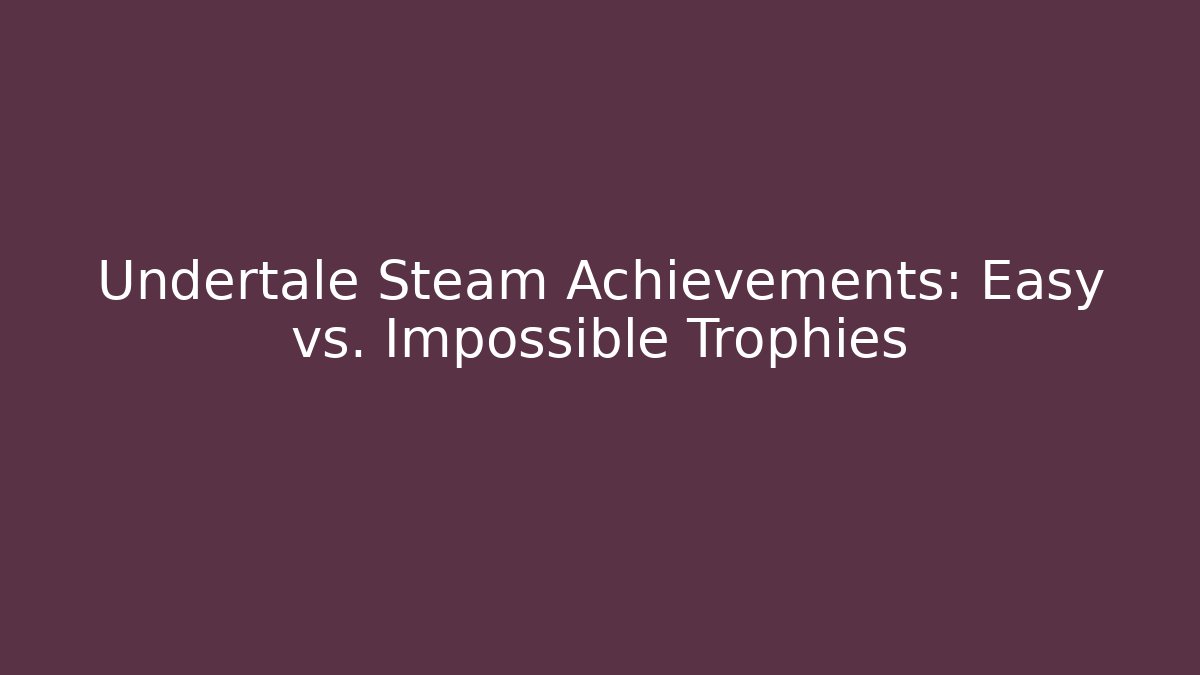 Undertale Steam Achievements: Easy vs. Impossible Trophies